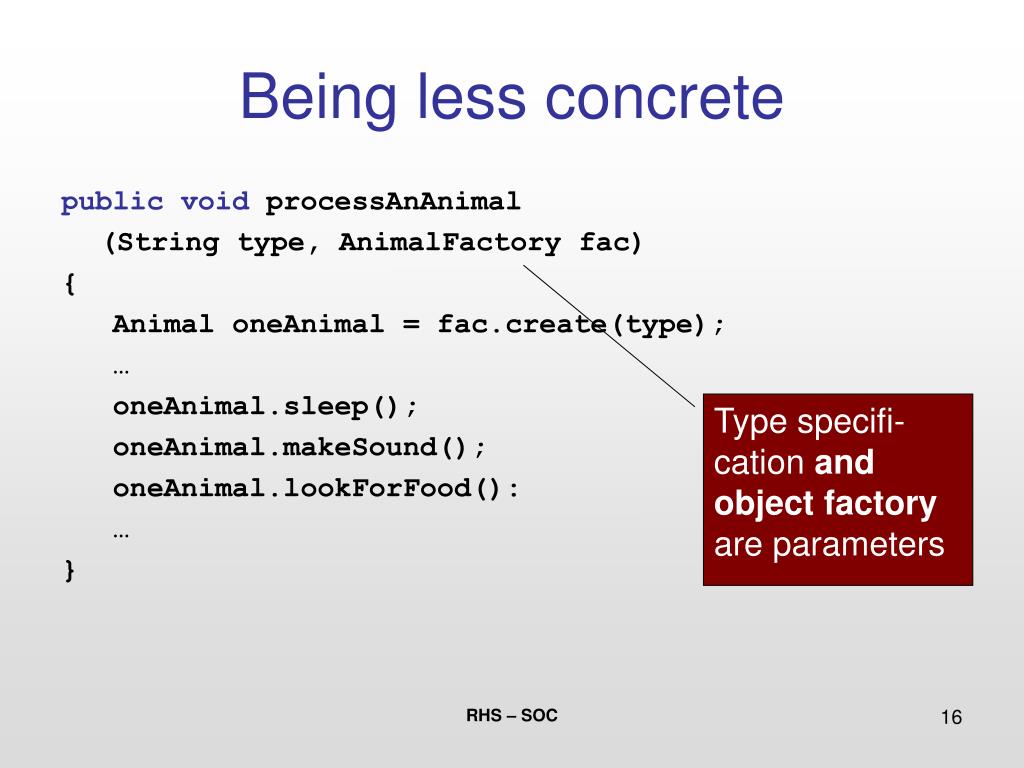 Being less concrete

public void processAnAnimal
(String type, AnimalFactory fac)
{
Animal oneAnimal = fac.create(type);
…
oneAnimal.sleep();
oneAnimal.makeSound();
oneAnimal.lookForFood():
…
}

Type specification **and object factory** are parameters

RHS – SOC

16